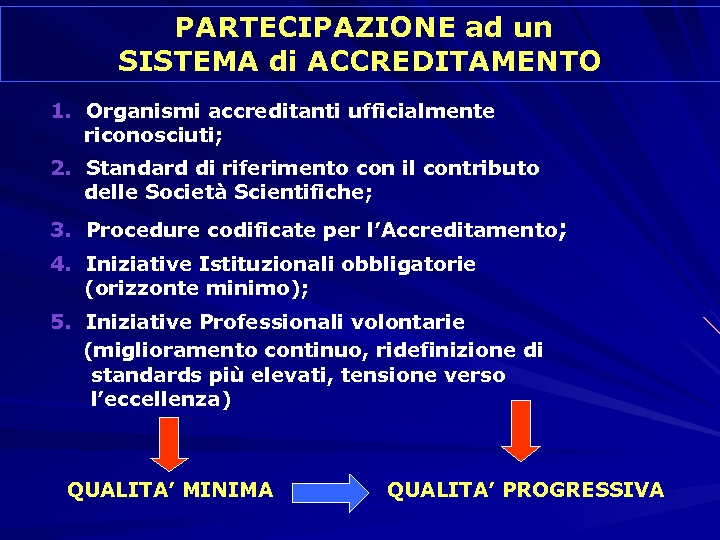 PARTECIPAZIONE ad un
SISTEMA di ACCREDITAMENTO

1. Organismi accreditanti ufficialmente riconosciuti;

2. Standard di riferimento con il contributo delle Società Scientifiche;

3. Procedure codificate per l'Accreditamento;

4. Iniziative Istituzionali obbligatorie (orizzonte minimo);

5. Iniziative Professionali volontarie (miglioramento continuo, ridefinizione di standards più elevati, tensione verso l'eccellenza)

QUALITA' MINIMA

QUALITA' PROGRESSIVA